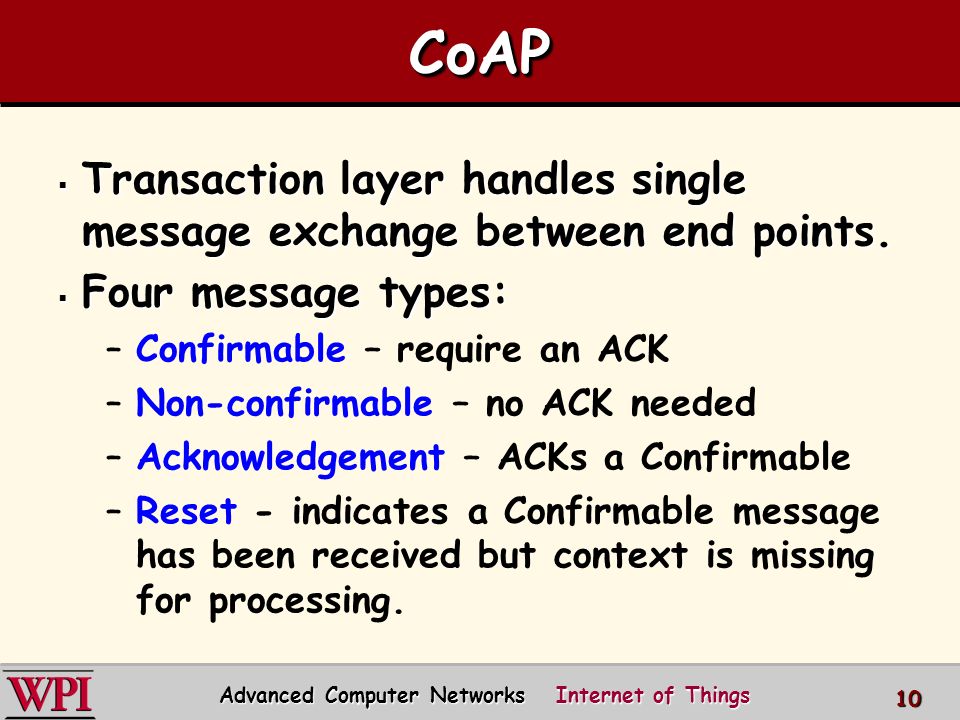 CoAP

▪ Transaction layer handles single message exchange between end points.

▪ Four message types:

– Confirmable – require an ACK

– Non-confirmable – no ACK needed

– Acknowledgement – ACKs a Confirmable

– Reset - indicates a Confirmable message has been received but context is missing for processing.

WPI Advanced Computer Networks Internet of Things 10